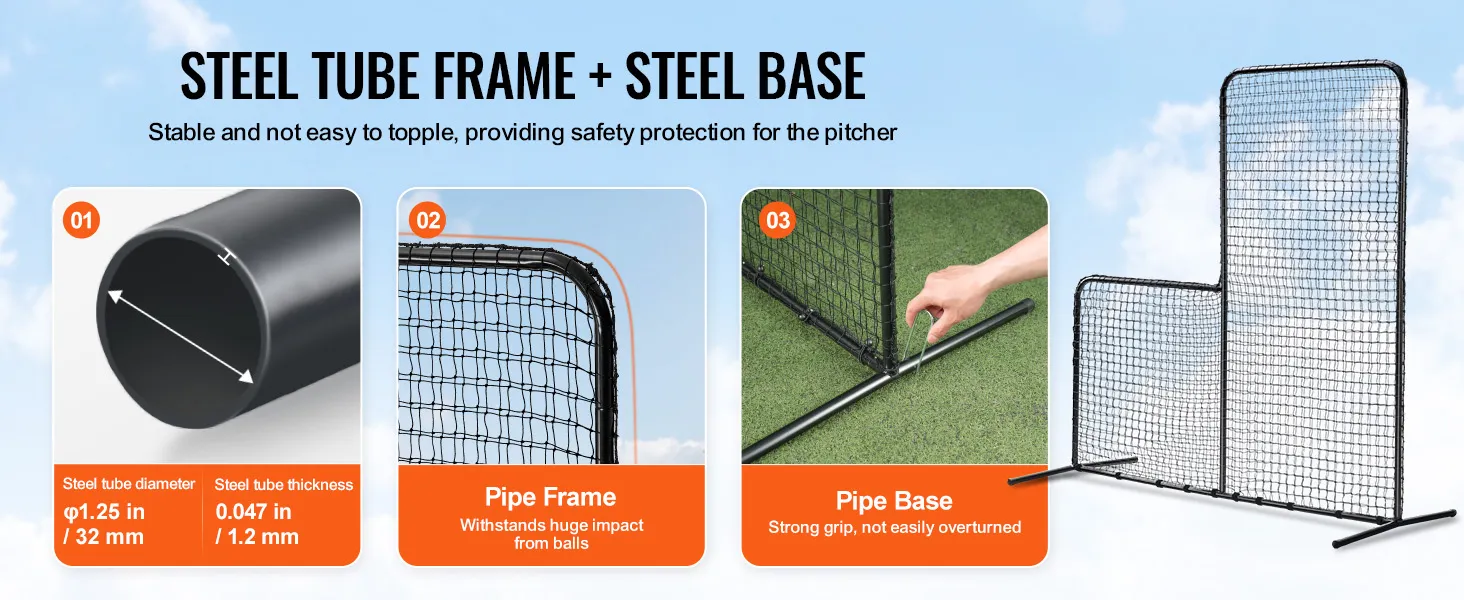 STEEL TUBE FRAME + STEEL BASE

Stable and not easy to topple, providing safety protection for the pitcher

01

Steel tube diameter
φ1.25 in / 32 mm

Steel tube thickness
0.047 in / 1.2 mm

02

Pipe Frame
Withstands huge impact from balls

03

Pipe Base
Strong grip, not easily overturned